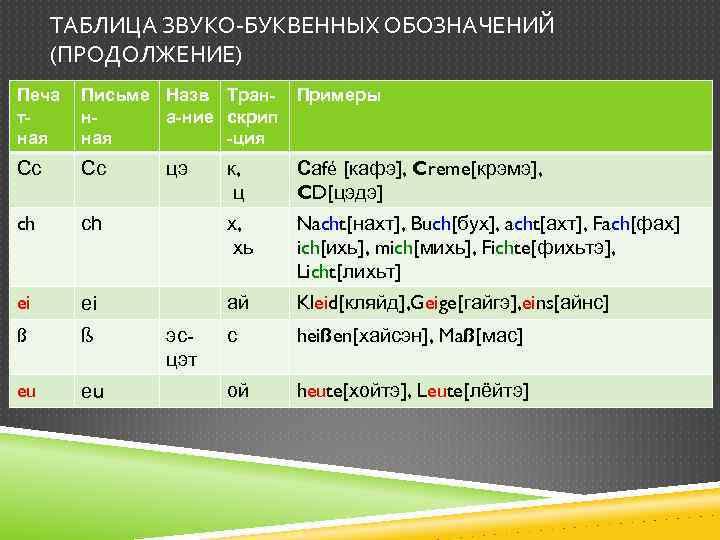 ТАБЛИЦА ЗВУКО-БУКВЕННЫХ ОБОЗНАЧЕНИЙ (ПРОДОЛЖЕНИЕ)

| Печатная | Письменная | Название | Транскрипция | Примеры |
|---|---|---|---|---|
| Cc | Cc | цэ | к, ц | Café [кафэ], Creme[крэмэ], CD[цэдэ] |
| ch | ch | | х, хь | Nacht[нахт], Buch[бух], acht[ахт], Fach[фах] ich[ихь], mich[михь], Fichte[фихьтэ], Licht[лихьт] |
| ei | ei | | ай | Kleid[кляйд],Geige[гайгэ],eins[айнс] |
| ß | ß | эс-цэт | с | heißen[хайсэн], Maß[мас] |
| eu | eu | | ой | heute[хойтэ], Leute[лёйтэ] |